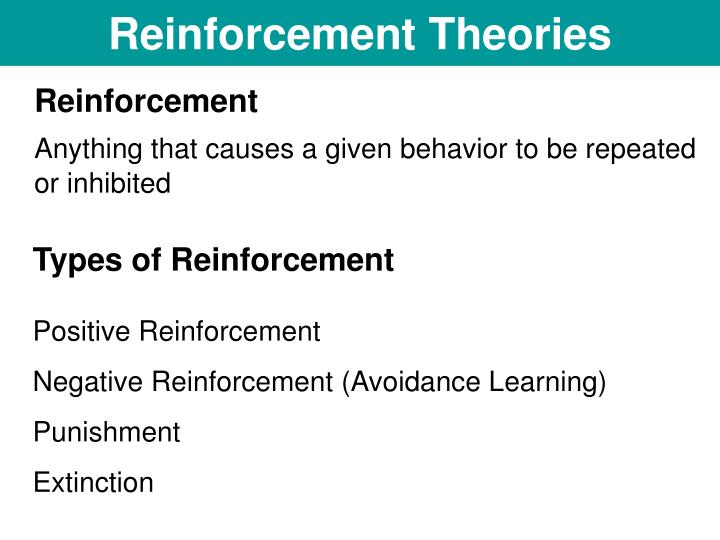 Reinforcement Theories

Reinforcement

Anything that causes a given behavior to be repeated or inhibited

Types of Reinforcement

Positive Reinforcement

Negative Reinforcement (Avoidance Learning)

Punishment

Extinction